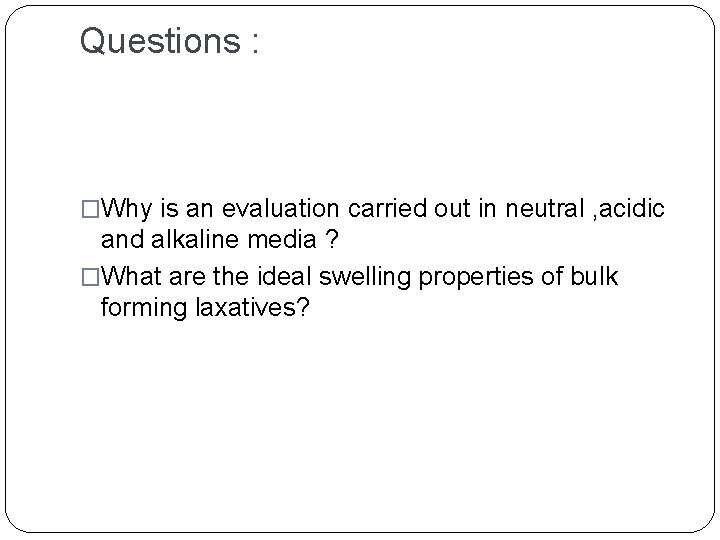 Questions :

□Why is an evaluation carried out in neutral ,acidic and alkaline media ?

□What are the ideal swelling properties of bulk forming laxatives?